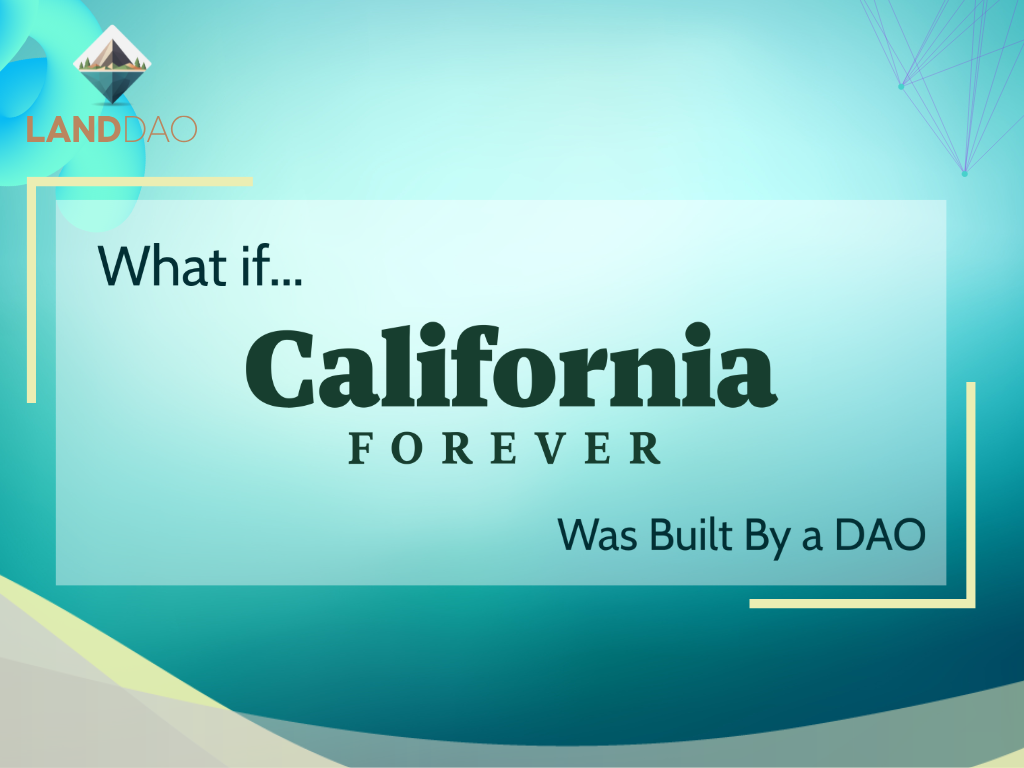 LANDDAO

What if...

California
FOREVER

Was Built By a DAO